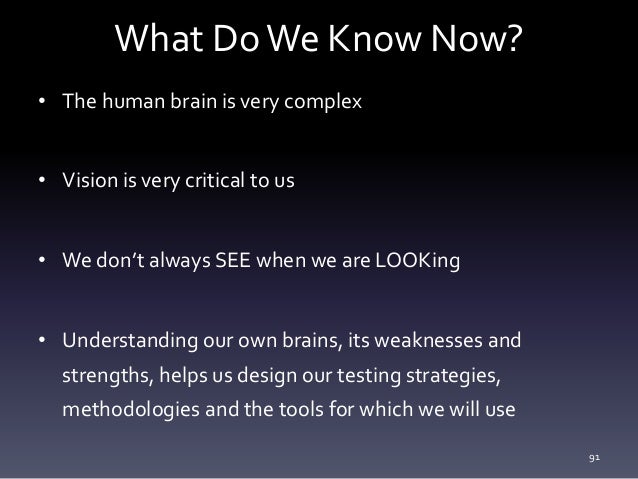 What Do We Know Now?

• The human brain is very complex

• Vision is very critical to us

• We don't always SEE when we are LOOKing

• Understanding our own brains, its weaknesses and strengths, helps us design our testing strategies, methodologies and the tools for which we will use

91